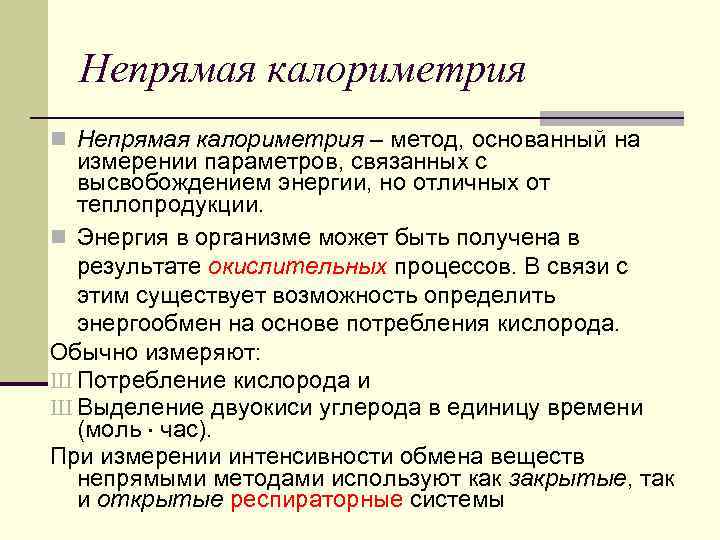 Непрямая калориметрия

Непрямая калориметрия – метод, основанный на измерении параметров, связанных с высвобождением энергии, но отличных от теплопродукции.

Энергия в организме может быть получена в результате окислительных процессов. В связи с этим существует возможность определить энергообмен на основе потребления кислорода.

Обычно измеряют:

Ш Потребление кислорода и

Ш Выделение двуокиси углерода в единицу времени (моль · час).

При измерении интенсивности обмена веществ непрямыми методами используют как закрытые, так и открытые респираторные системы